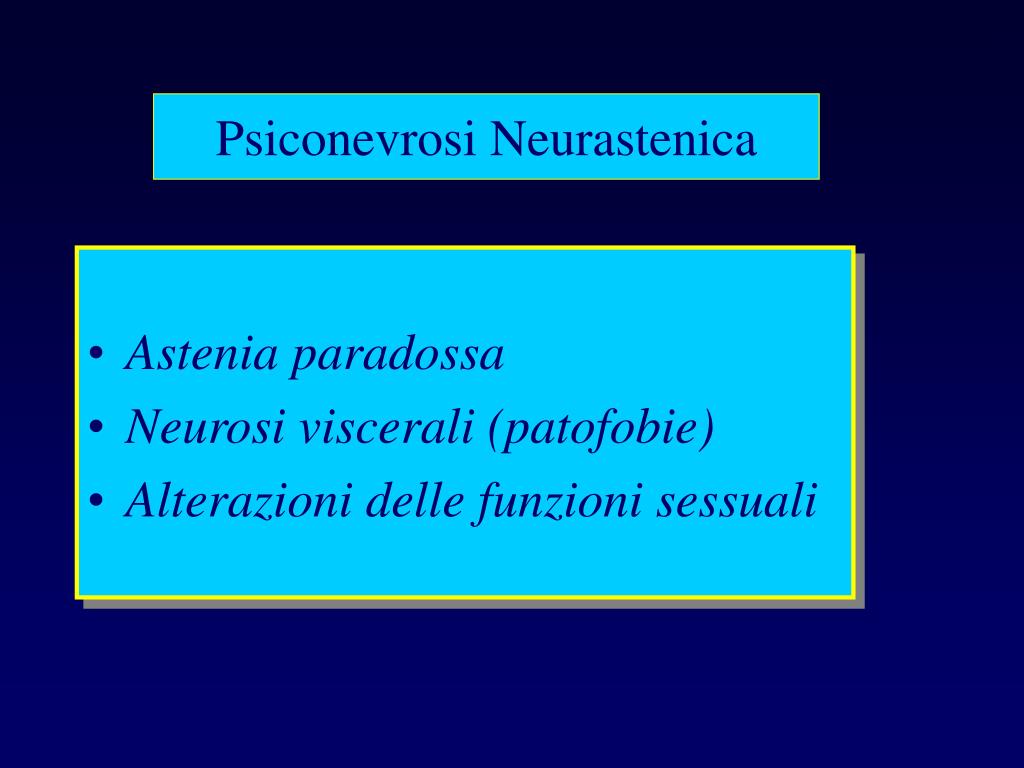 Psiconevrosi Neurastenica

• Astenia paradossa
• Neurosi viscerali (patofobie)
• Alterazioni delle funzioni sessuali